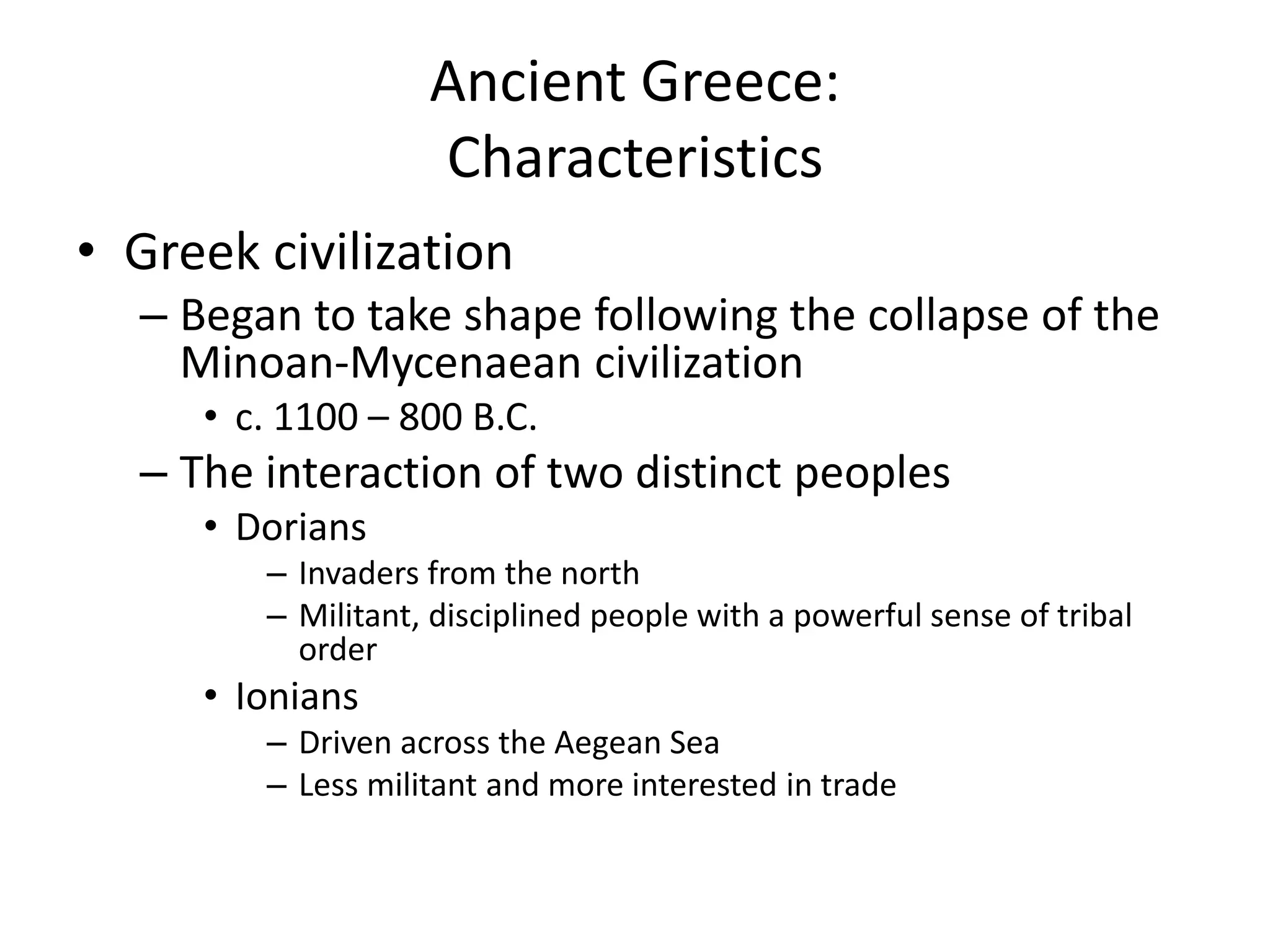 Ancient Greece: Characteristics

• Greek civilization
– Began to take shape following the collapse of the Minoan-Mycenaean civilization
• c. 1100 – 800 B.C.
– The interaction of two distinct peoples
• Dorians
– Invaders from the north
– Militant, disciplined people with a powerful sense of tribal order
• Ionians
– Driven across the Aegean Sea
– Less militant and more interested in trade